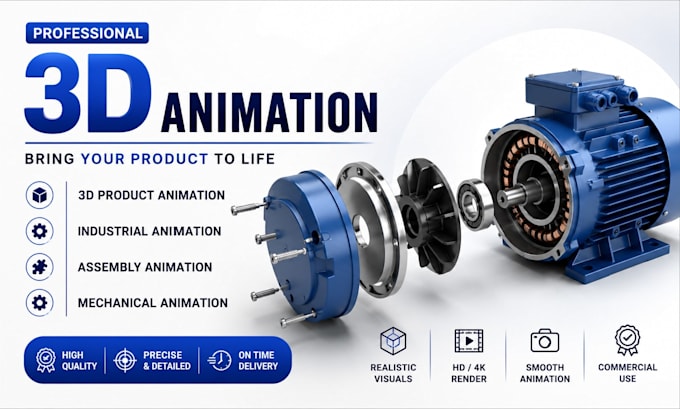 PROFESSIONAL

3D ANIMATION

BRING YOUR PRODUCT TO LIFE

3D PRODUCT ANIMATION

INDUSTRIAL ANIMATION

ASSEMBLY ANIMATION

MECHANICAL ANIMATION

HIGH QUALITY

PRECISE & DETAILED

ON TIME DELIVERY

REALISTIC VISUALS

HD / 4K RENDER

SMOOTH ANIMATION

COMMERCIAL USE